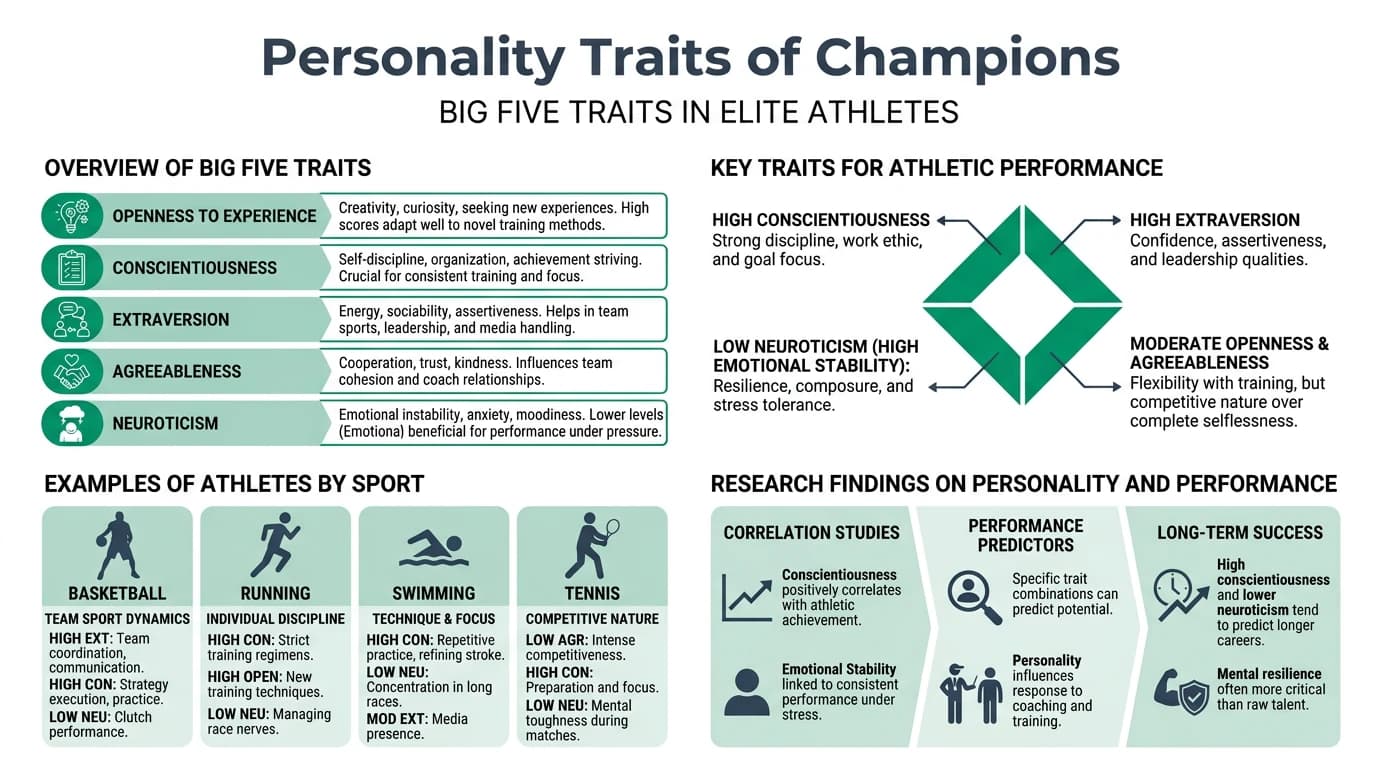 Personality Traits of Champions

BIG FIVE TRAITS IN ELITE ATHLETES

OVERVIEW OF BIG FIVE TRAITS

OPENNESS TO EXPERIENCE
Creativity, curiosity, seeking new experiences. High scores adapt well to novel training methods.

CONSCIENTIOUSNESS
Self-discipline, organization, achievement striving. Crucial for consistent training and focus.

EXTRAVERSION
Energy, sociability, assertiveness. Helps in team sports, leadership, and media handling.

AGREEABLENESS
Cooperation, trust, kindness. Influences team cohesion and coach relationships.

NEUROTICISM
Emotional instability, anxiety, moodiness. Lower levels (Emotiona) beneficial for performance under pressure.

KEY TRAITS FOR ATHLETIC PERFORMANCE

HIGH CONSCIENTIOUSNESS
Strong discipline, work ethic, and goal focus.

HIGH EXTRAVERSION
Confidence, assertiveness, and leadership qualities.

LOW NEUROTICISM (HIGH EMOTIONAL STABILITY):
Resilience, composure, and stress tolerance.

MODERATE OPENNESS & AGREEABLENESS
Flexibility with training, but competitive nature over complete selflessness.

EXAMPLES OF ATHLETES BY SPORT

BASKETBALL
TEAM SPORT DYNAMICS
HIGH EXT: Team coordination, communication.
HIGH CON: Strategy execution, practice.
LOW NEU: Clutch performance.

RUNNING
INDIVIDUAL DISCIPLINE
HIGH CON: Strict training regimens.
HIGH OPEN: New training techniques.
LOW NEU: Managing race nerves.

SWIMMING
TECHNIQUE & FOCUS
HIGH CON: Repetitive practice, refining stroke.
LOW NEU: Concentration in long races.
MOD EXT: Media presence.

TENNIS
COMPETITIVE NATURE
LOW AGR: Intense competitiveness.
HIGH CON: Preparation and focus.
LOW NEU: Mental toughness during matches.

RESEARCH FINDINGS ON PERSONALITY AND PERFORMANCE

CORRELATION STUDIES
Conscientiousness positively correlates with athletic achievement.
Emotional Stability linked to consistent performance under stress.

PERFORMANCE PREDICTORS
Specific trait combinations can predict potential.
Personality influences response to coaching and training.

LONG-TERM SUCCESS
High conscientiousness and lower neuroticism tend to predict longer careers.
Mental resilience often more critical than raw talent.